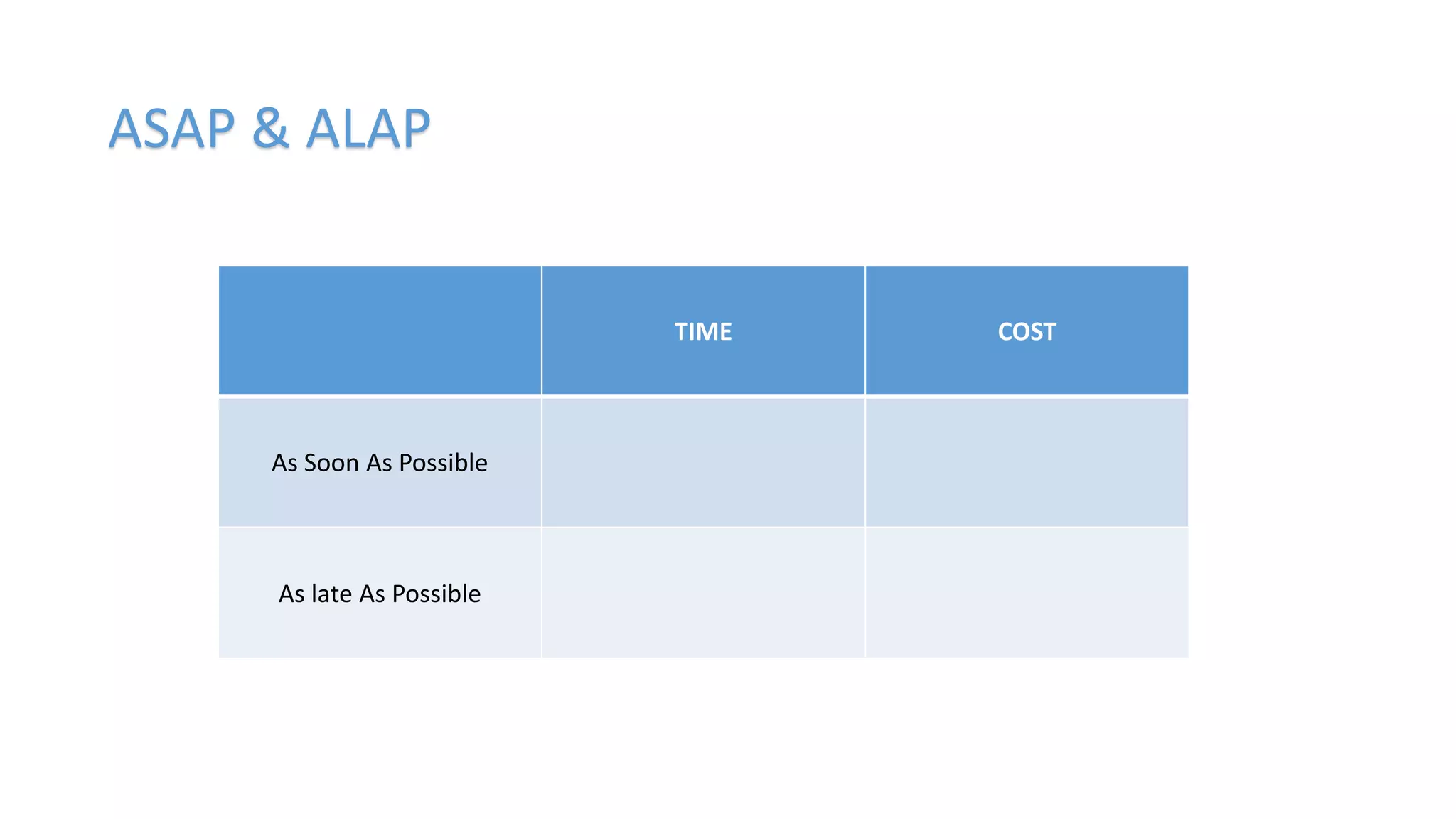 ASAP & ALAP

| | TIME | COST |
|---|---|---|
| As Soon As Possible | | |
| As late As Possible | | |